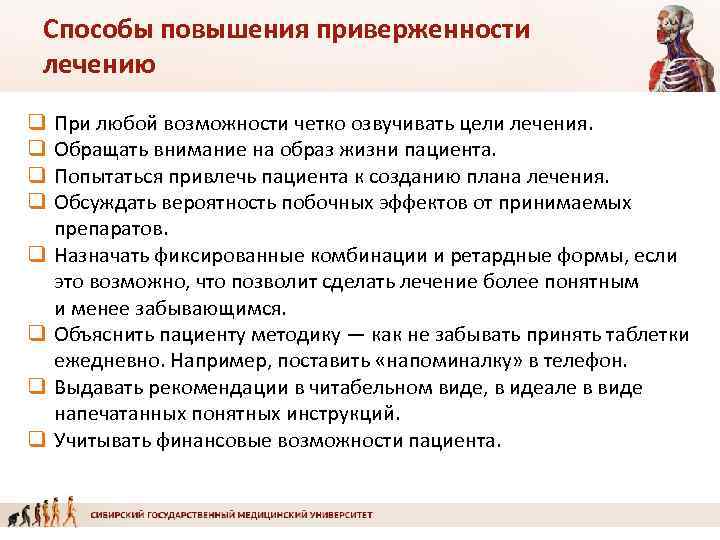 Способы повышения приверженности лечению

❑ При любой возможности четко озвучивать цели лечения.
❑ Обращать внимание на образ жизни пациента.
❑ Попытаться привлечь пациента к созданию плана лечения.
❑ Обсуждать вероятность побочных эффектов от принимаемых препаратов.
❑ Назначать фиксированные комбинации и ретардные формы, если это возможно, что позволит сделать лечение более понятным и менее забывающимся.
❑ Объяснить пациенту методику — как не забывать принять таблетки ежедневно. Например, поставить «напоминалку» в телефон.
❑ Выдавать рекомендации в читабельном виде, в идеале в виде напечатанных понятных инструкций.
❑ Учитывать финансовые возможности пациента.

СИБИРСКИЙ ГОСУДАРСТВЕННЫЙ МЕДИЦИНСКИЙ УНИВЕРСИТЕТ